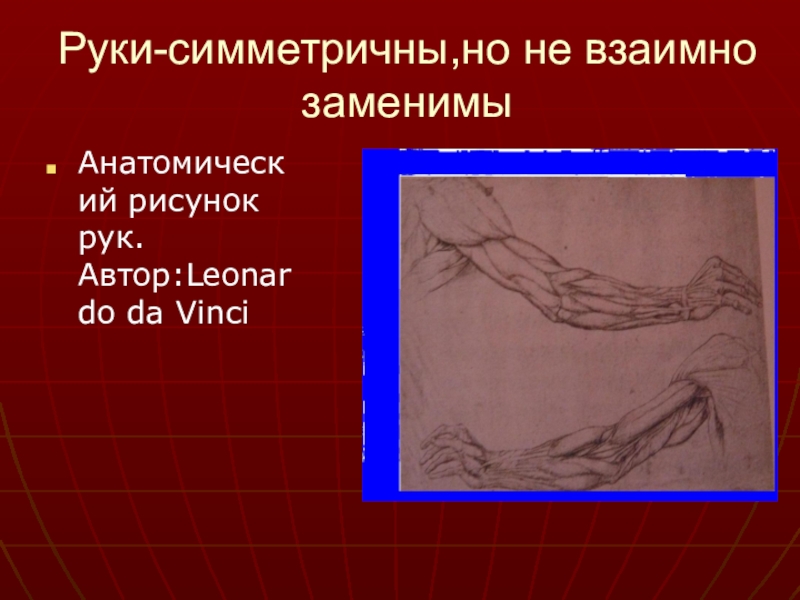 Руки-симметричны,но не взаимно заменимы

Анатомический рисунок рук. Автор:Leonardo da Vinci